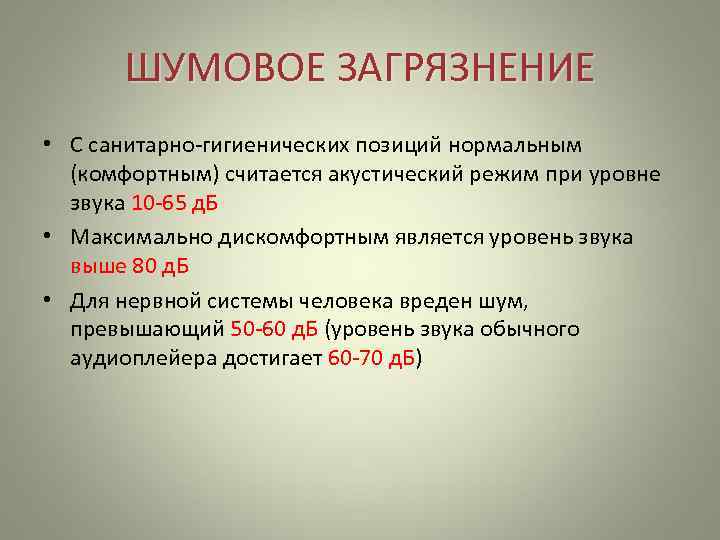 ШУМОВОЕ ЗАГРЯЗНЕНИЕ

• С санитарно-гигиенических позиций нормальным (комфортным) считается акустический режим при уровне звука 10-65 дБ

• Максимально дискомфортным является уровень звука выше 80 дБ

• Для нервной системы человека вреден шум, превышающий 50-60 дБ (уровень звука обычного аудиоплейера достигает 60-70 дБ)